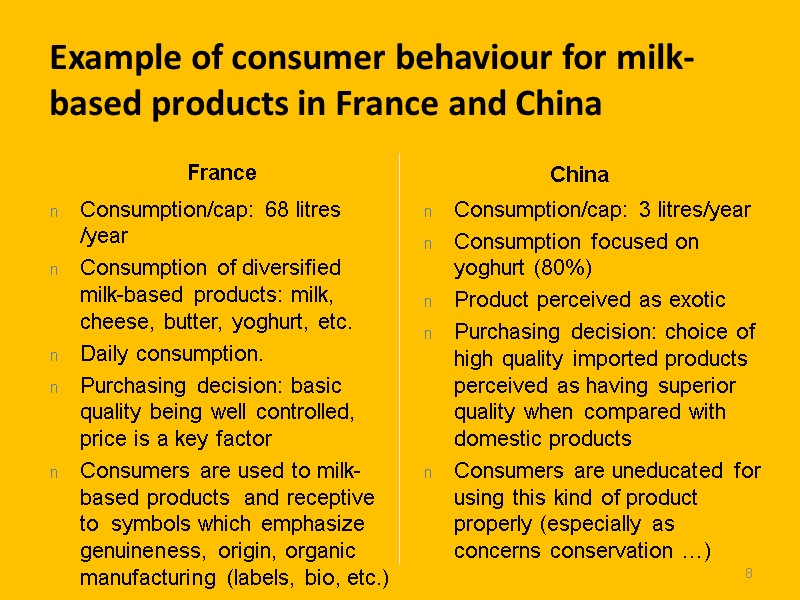 Example of consumer behaviour for milk-based products in France and China

France

n Consumption/cap: 68 litres /year

n Consumption of diversified milk-based products: milk, cheese, butter, yoghurt, etc.

n Daily consumption.

n Purchasing decision: basic quality being well controlled, price is a key factor

n Consumers are used to milk-based products and receptive to symbols which emphasize genuineness, origin, organic manufacturing (labels, bio, etc.)

China

n Consumption/cap: 3 litres/year

n Consumption focused on yoghurt (80%)

n Product perceived as exotic

n Purchasing decision: choice of high quality imported products perceived as having superior quality when compared with domestic products

n Consumers are uneducated for using this kind of product properly (especially as concerns conservation …)

8